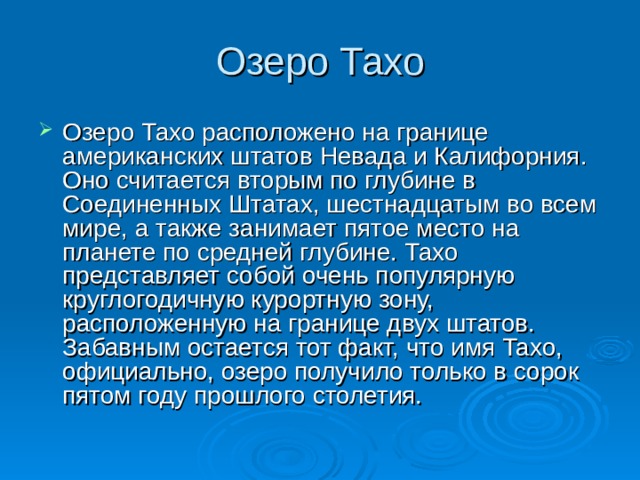 Озеро Тахо

Озеро Тахо расположено на границе американских штатов Невада и Калифорния. Оно считается вторым по глубине в Соединенных Штатах, шестнадцатым во всем мире, а также занимает пятое место на планете по средней глубине. Тахо представляет собой очень популярную круглогодичную курортную зону, расположенную на границе двух штатов. Забавным остается тот факт, что имя Тахо, официально, озеро получило только в сорок пятом году прошлого столетия.